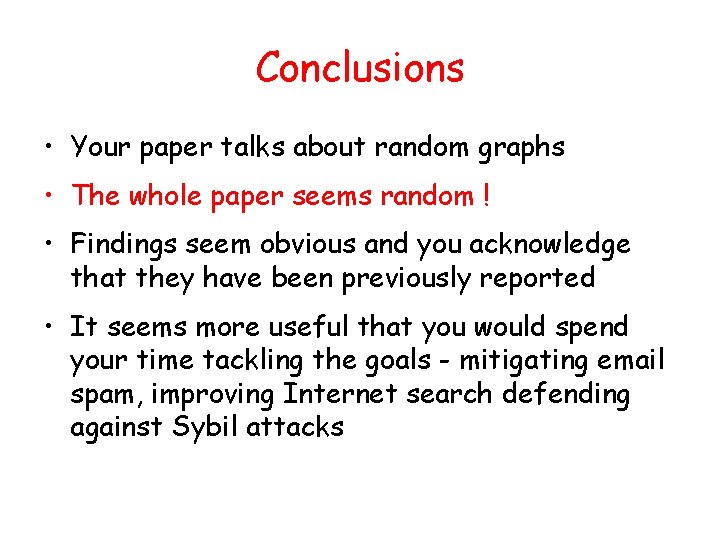 Conclusions

• Your paper talks about random graphs
• The whole paper seems random !
• Findings seem obvious and you acknowledge that they have been previously reported
• It seems more useful that you would spend your time tackling the goals - mitigating email spam, improving Internet search defending against Sybil attacks